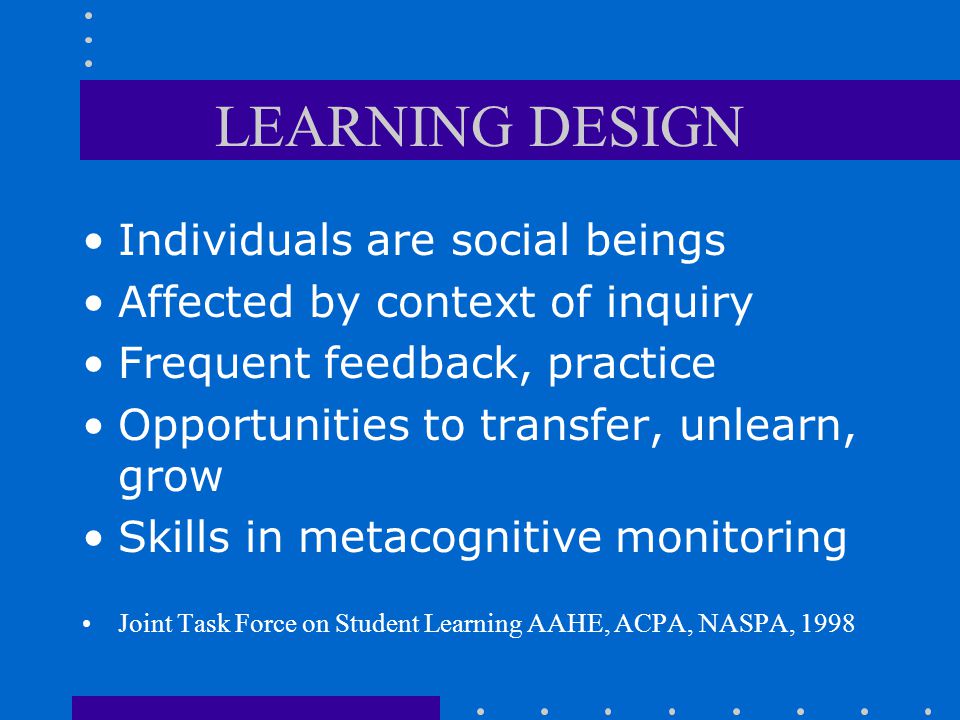 LEARNING DESIGN

• Individuals are social beings
• Affected by context of inquiry
• Frequent feedback, practice
• Opportunities to transfer, unlearn, grow
• Skills in metacognitive monitoring

• Joint Task Force on Student Learning AAHE, ACPA, NASPA, 1998